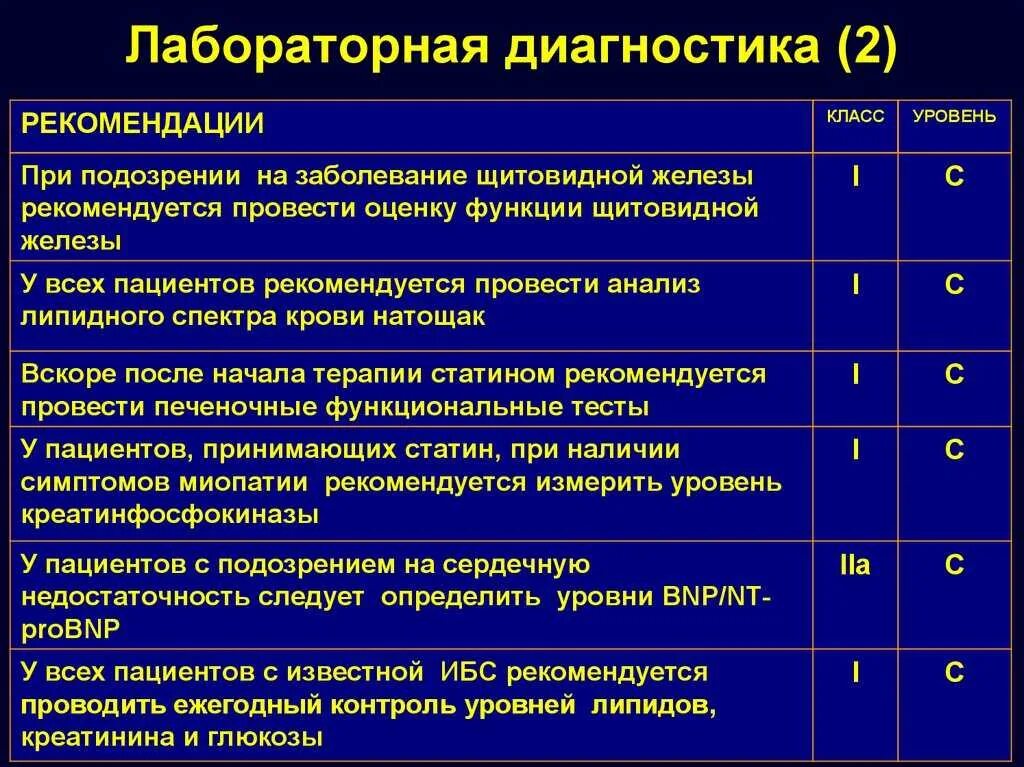 Лабораторная диагностика (2)

| РЕКОМЕНДАЦИИ | КЛАСС | УРОВЕНЬ |
|---|---|---|
| При подозрении на заболевание щитовидной железы рекомендуется провести оценку функции щитовидной железы | I | C |
| У всех пациентов рекомендуется провести анализ липидного спектра крови натощак | I | C |
| Вскоре после начала терапии статином рекомендуется провести печеночные функциональные тесты | I | C |
| У пациентов, принимающих статин, при наличии симптомов миопатии рекомендуется измерить уровень креатинфосфокиназы | I | C |
| У пациентов с подозрением на сердечную недостаточность следует определить уровни BNP/NT-proBNP | IIa | C |
| У всех пациентов с известной ИБС рекомендуется проводить ежегодный контроль уровней липидов, креатинина и глюкозы | I | C |